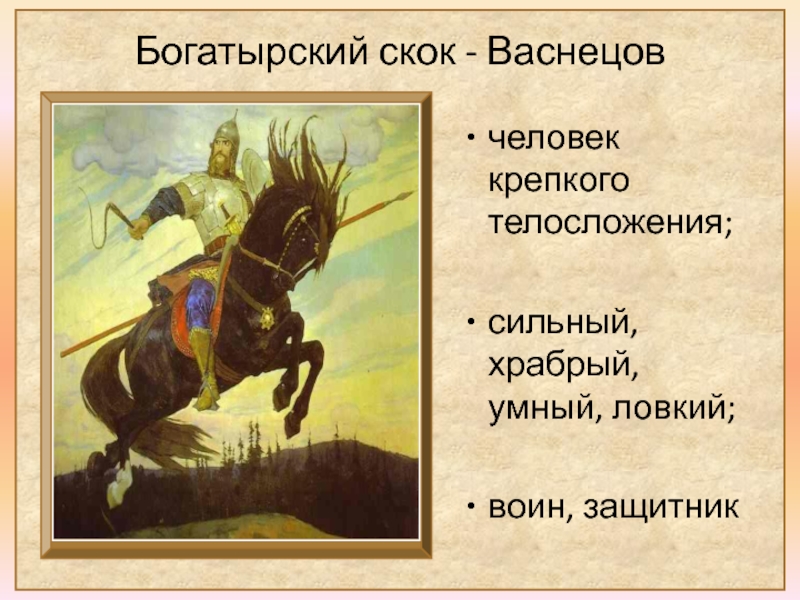 Богатырский скок - Васнецов

• человек крепкого телосложения;

• сильный, храбрый, умный, ловкий;

• воин, защитник